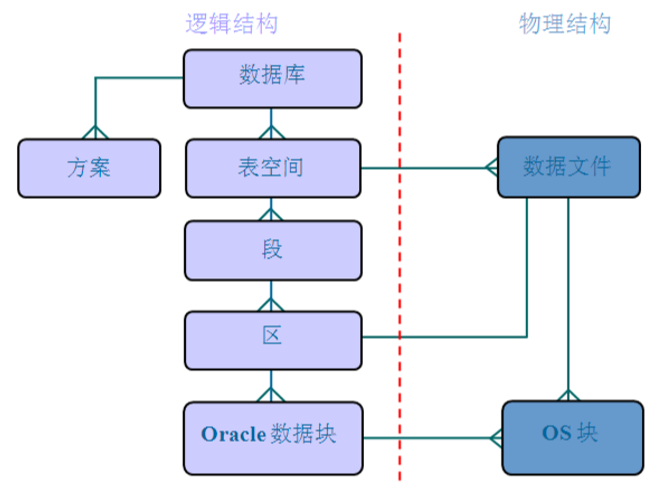 逻辑结构

物理结构

数据库

方案

表空间

数据文件

段

区

Oracle 数据块

OS 块